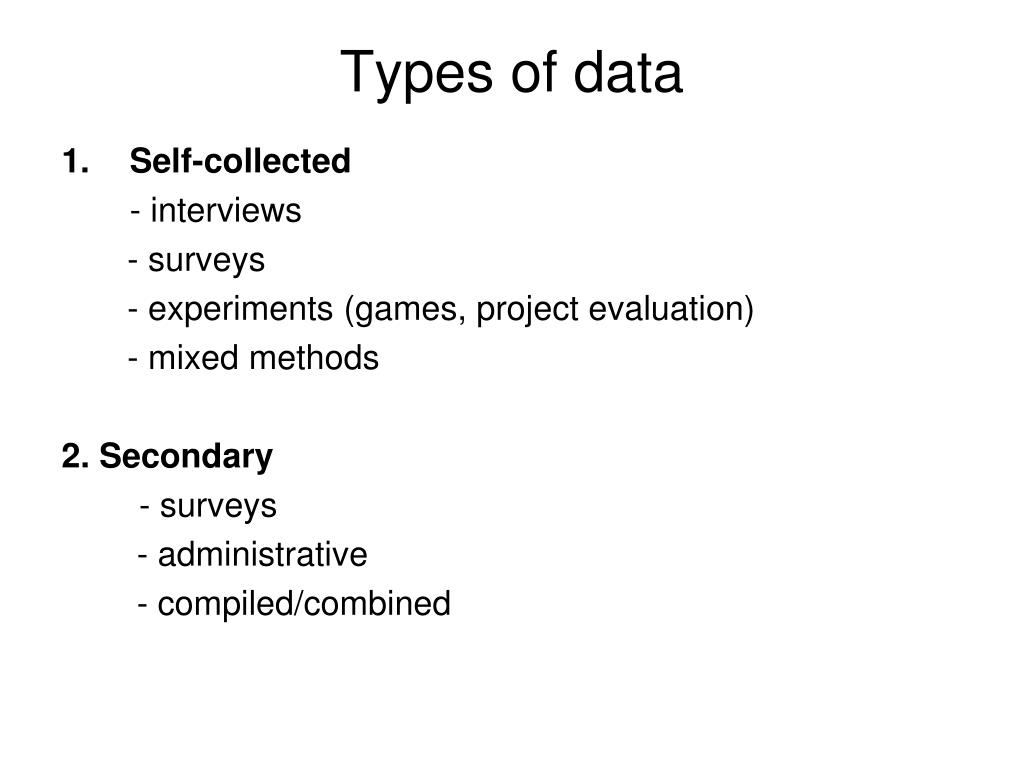 Types of data

1. Self-collected
- interviews
- surveys
- experiments (games, project evaluation)
- mixed methods

2. Secondary
- surveys
- administrative
- compiled/combined